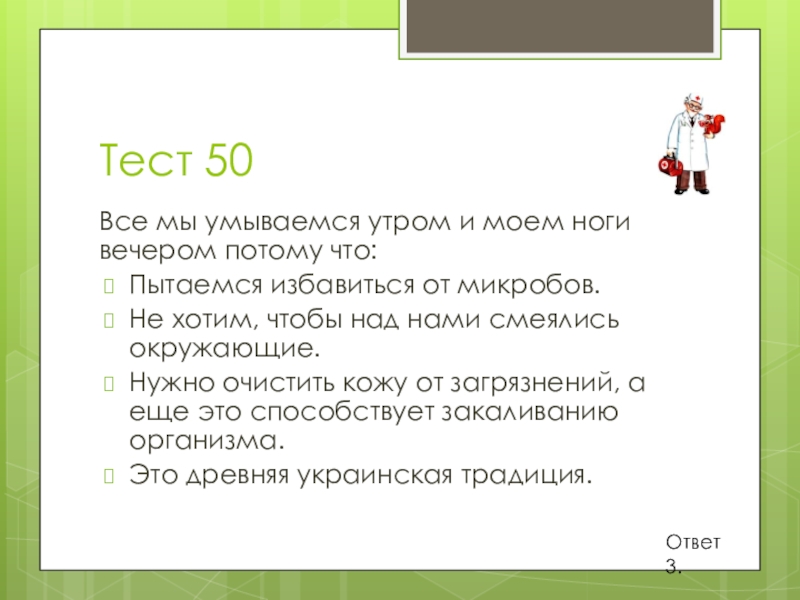 Тест 50

Все мы умываемся утром и моем ноги вечером потому что:

Пытаемся избавиться от микробов.

Не хотим, чтобы над нами смеялись окружающие.

Нужно очистить кожу от загрязнений, а еще это способствует закаливанию организма.

Это древняя украинская традиция.

Ответ 3.